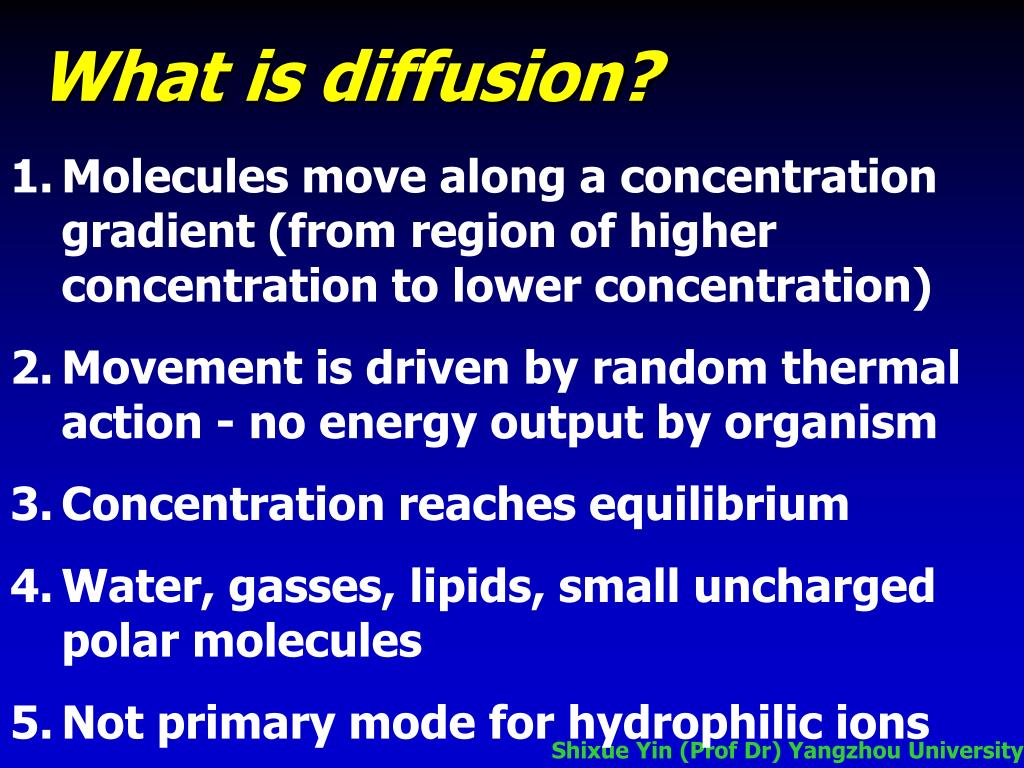 What is diffusion?

1. Molecules move along a concentration gradient (from region of higher concentration to lower concentration)

2. Movement is driven by random thermal action - no energy output by organism

3. Concentration reaches equilibrium

4. Water, gasses, lipids, small uncharged polar molecules

5. Not primary mode for hydrophilic ions

Shixue Yin (Prof Dr) Yangzhou University